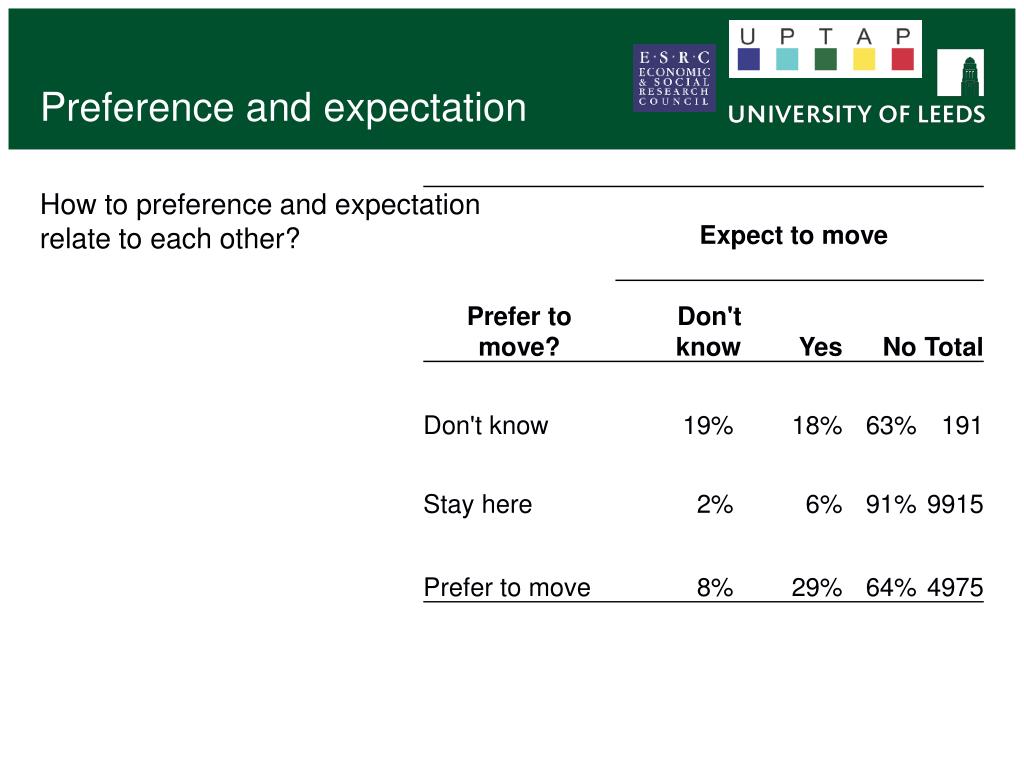 Preference and expectation

E·S·R·C ECONOMIC & SOCIAL RESEARCH COUNCIL

U P T A P

UNIVERSITY OF LEEDS

How to preference and expectation relate to each other?

| | Expect to move | | | |
|---|---|---|---|---|
| Prefer to move? | Don't know | Yes | No | Total |
| Don't know | 19% | 18% | 63% | 191 |
| Stay here | 2% | 6% | 91% | 9915 |
| Prefer to move | 8% | 29% | 64% | 4975 |